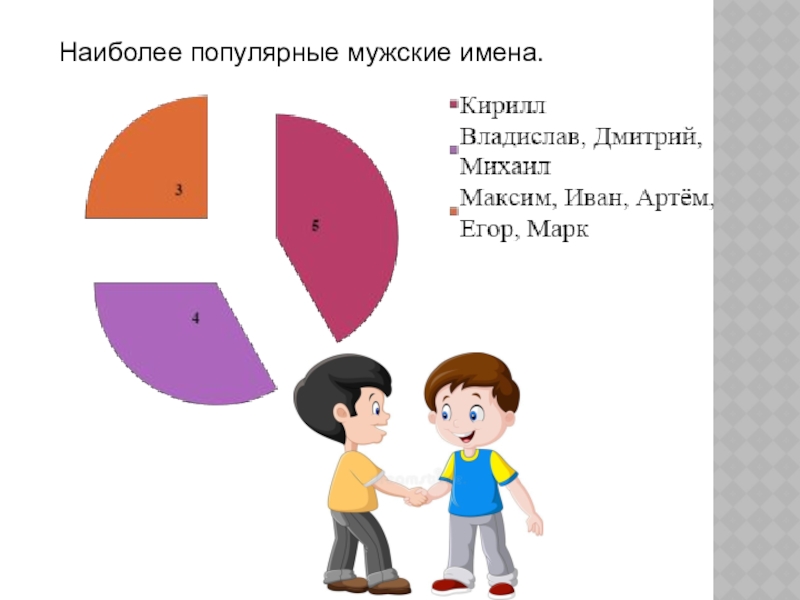 Наиболее популярные мужские имена.

3

5

4

Кирилл
Владислав, Дмитрий, Михаил
Максим, Иван, Артём, Егор, Марк